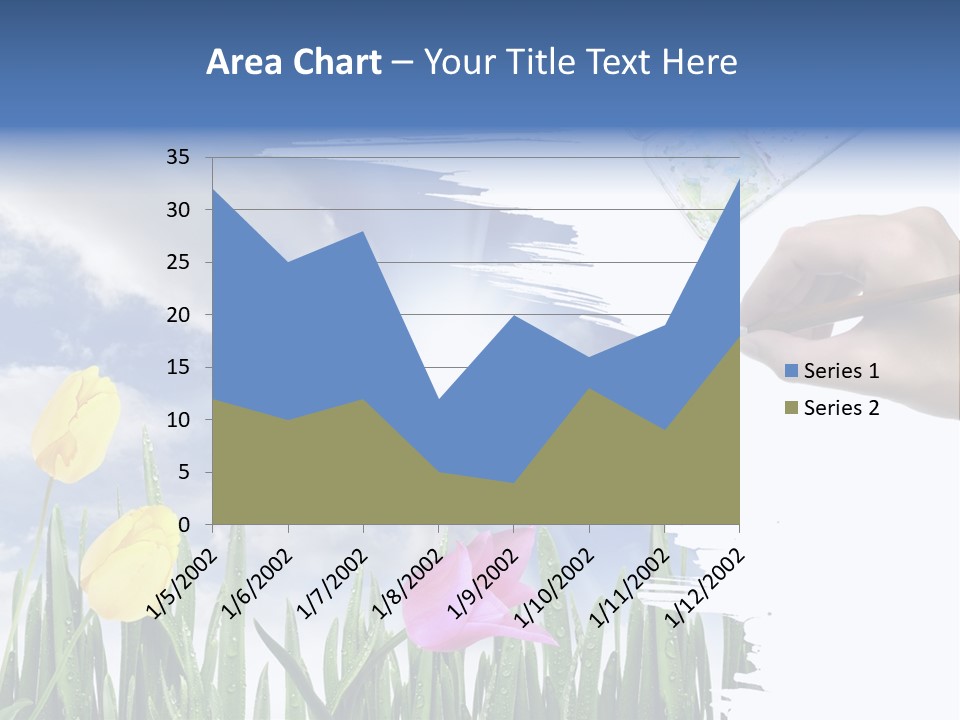 Area Chart – Your Title Text Here

35
30
25
20
15
10
5
0

1/5/2002
1/6/2002
1/7/2002
1/8/2002
1/9/2002
1/10/2002
1/11/2002
1/12/2002

Series 1
Series 2